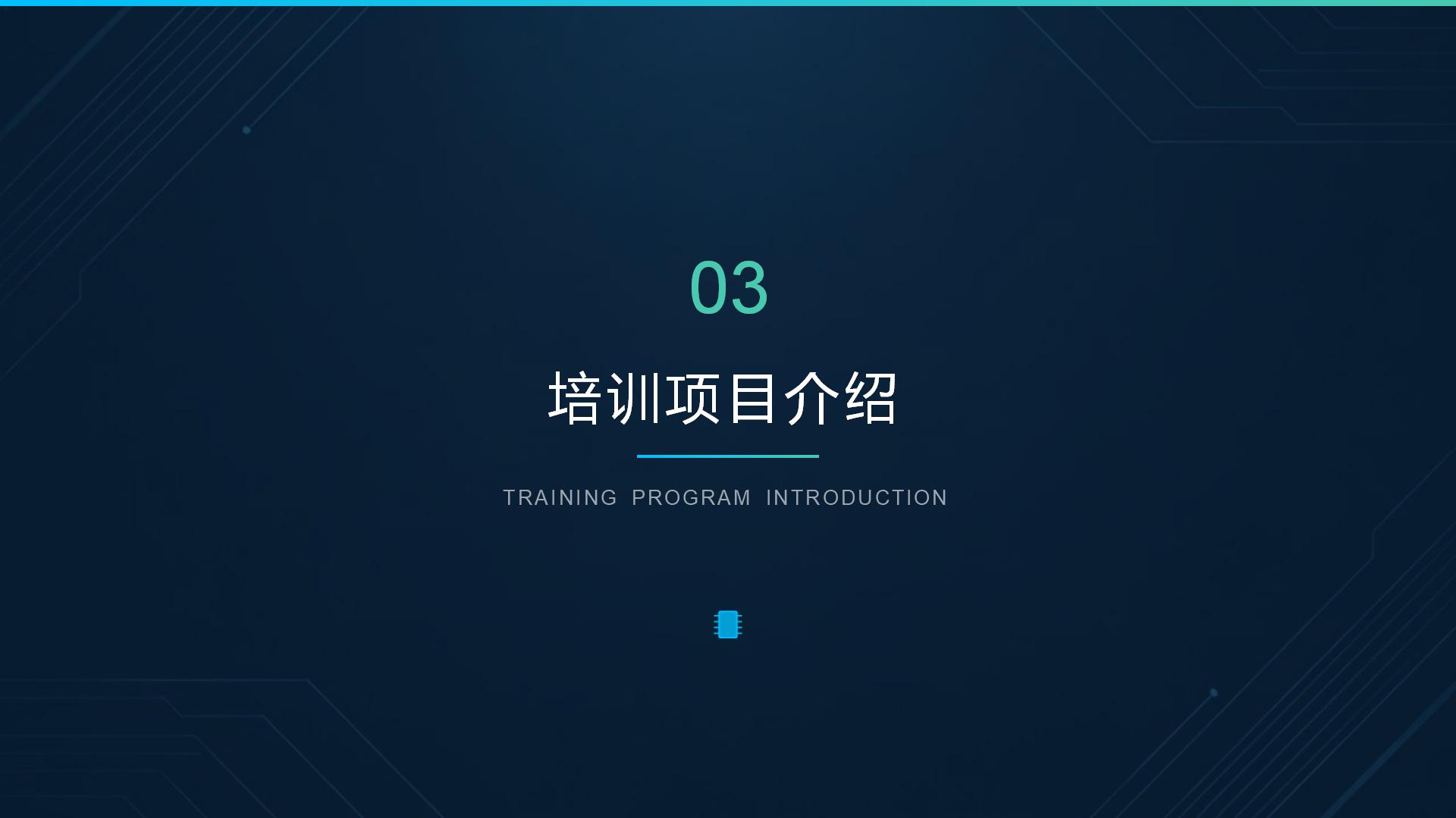 03

培训项目介绍

TRAINING PROGRAM INTRODUCTION